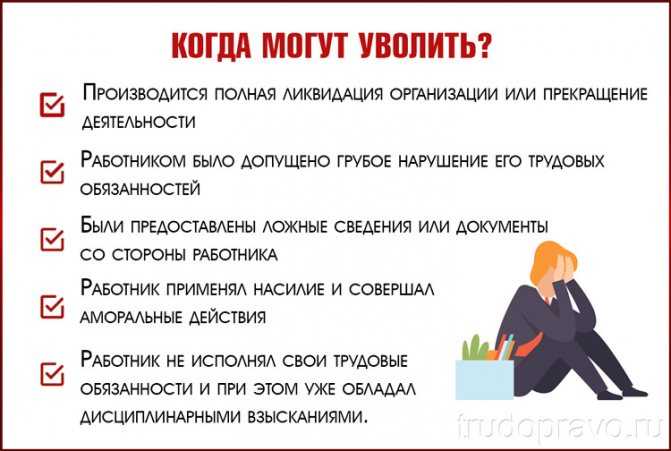 КОГДА МОГУТ УВОЛИТЬ?

Производится полная ликвидация организации или прекращение деятельности

Работником было допущено грубое нарушение его трудовых обязанностей

Были предоставлены ложные сведения или документы со стороны работника

Работник применял насилие и совершал аморальные действия

Работник не исполнял свои трудовые обязанности и при этом уже обладал дисциплинарными взысканиями.

trudopravo.ru